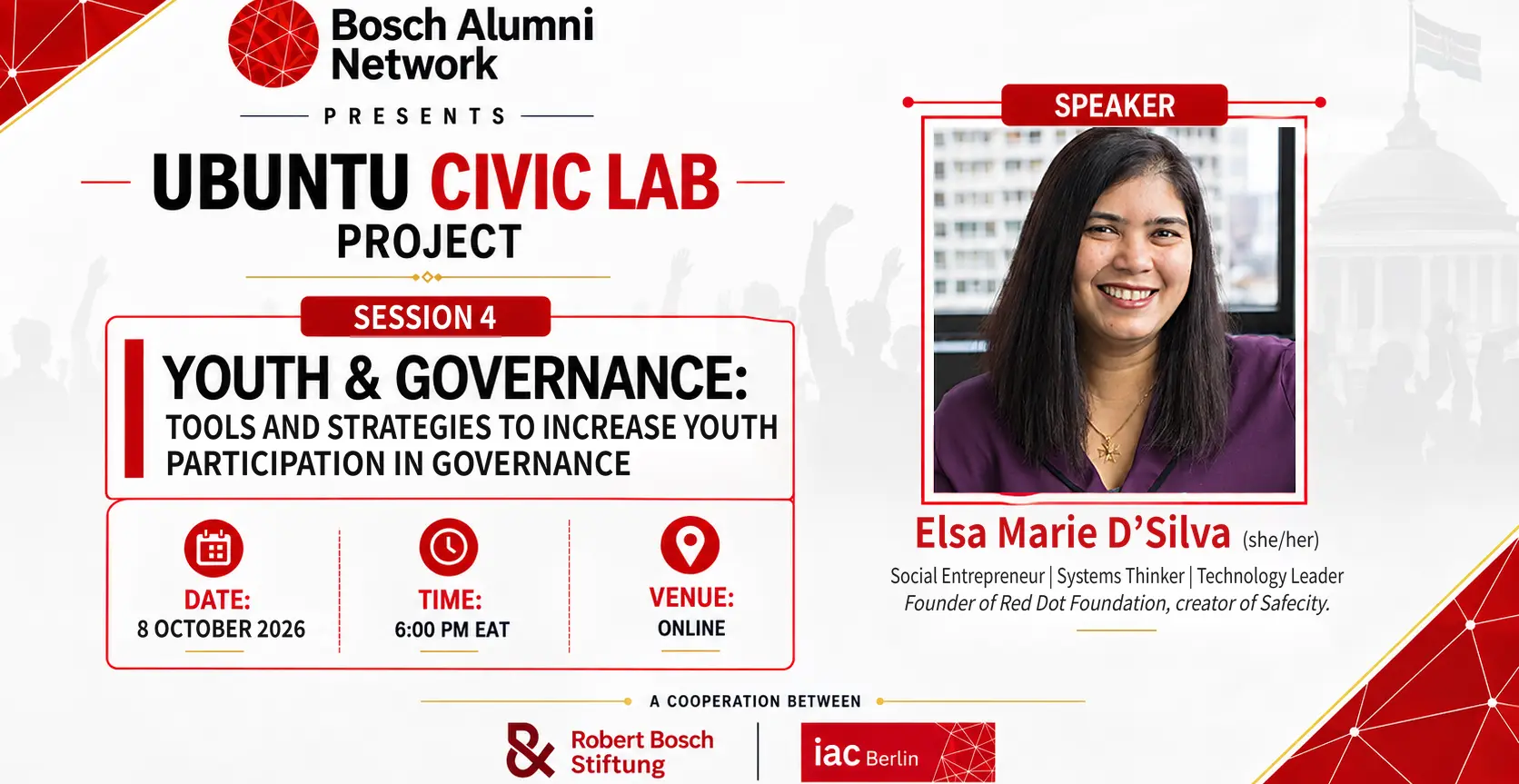 Bosch Alumni Network

PRESENTS

UBUNTU CIVIC LAB PROJECT

SESSION 4

YOUTH & GOVERNANCE:

TOOLS AND STRATEGIES TO INCREASE YOUTH PARTICIPATION IN GOVERNANCE

DATE:
8 OCTOBER 2026

TIME:
6:00 PM EAT

VENUE:
ONLINE

SPEAKER

Elsa Marie D'Silva (she/her)

Social Entrepreneur | Systems Thinker | Technology Leader
Founder of Red Dot Foundation, creator of Safecity.

A COOPERATION BETWEEN

Robert Bosch Stiftung

iac Berlin